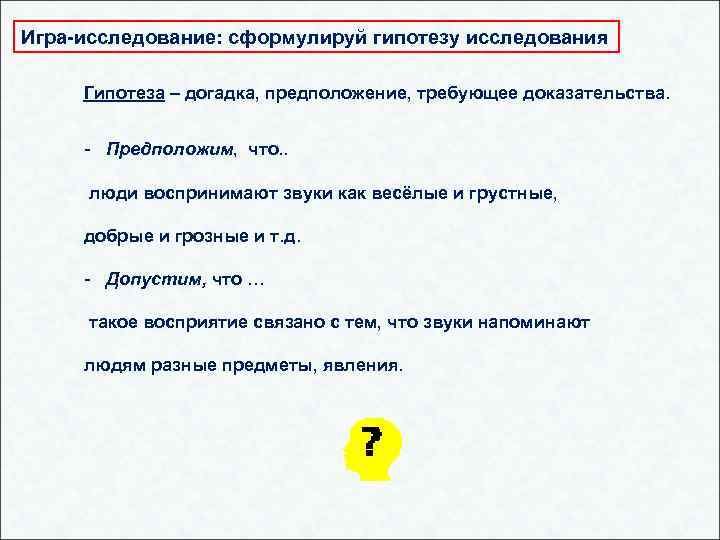 Игра-исследование: сформулируй гипотезу исследования

Гипотеза – догадка, предположение, требующее доказательства.

- Предположим, что..

люди воспринимают звуки как весёлые и грустные,

добрые и грозные и т.д.

- Допустим, что …

такое восприятие связано с тем, что звуки напоминают

людям разные предметы, явления.

?